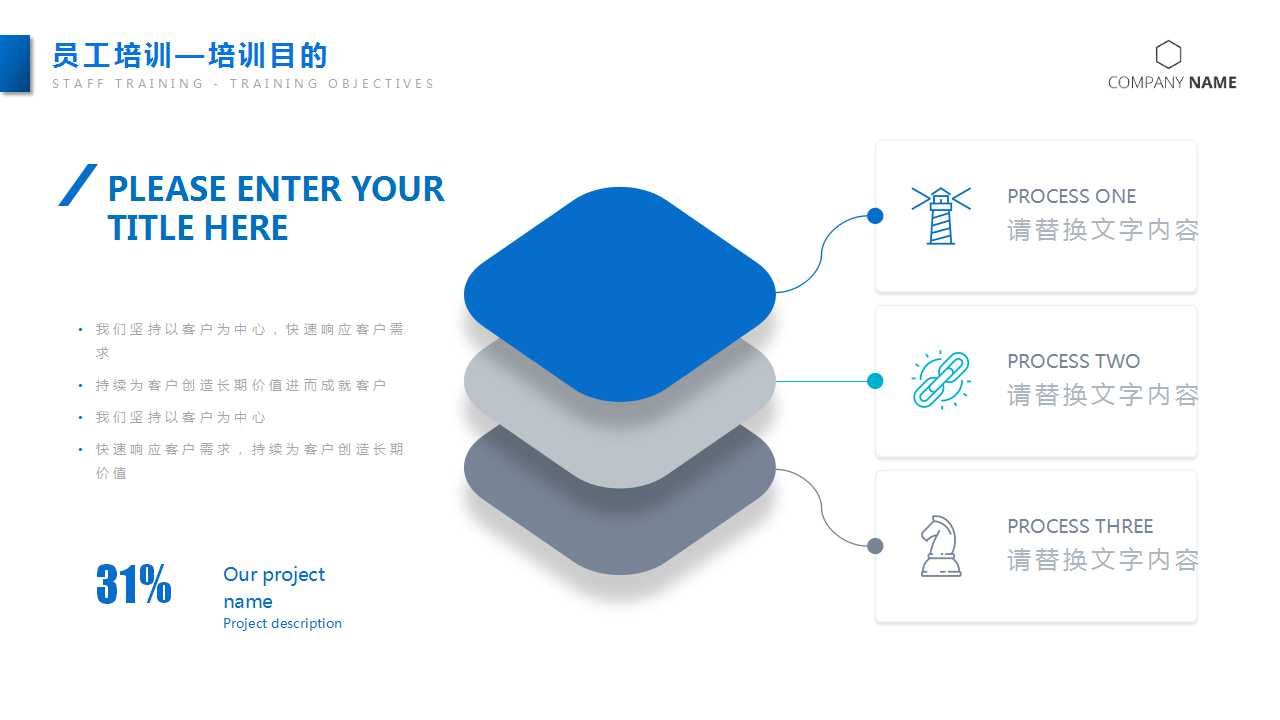 员工培训—培训目的
STAFF TRAINING - TRAINING OBJECTIVES

COMPANY NAME

PLEASE ENTER YOUR TITLE HERE

• 我们坚持以客户为中心，快速响应客户需求
• 持续为客户创造长期价值进而成就客户
• 我们坚持以客户为中心
• 快速响应客户需求，持续为客户创造长期价值

31%

Our project name
Project description

PROCESS ONE
请替换文字内容

PROCESS TWO
请替换文字内容

PROCESS THREE
请替换文字内容